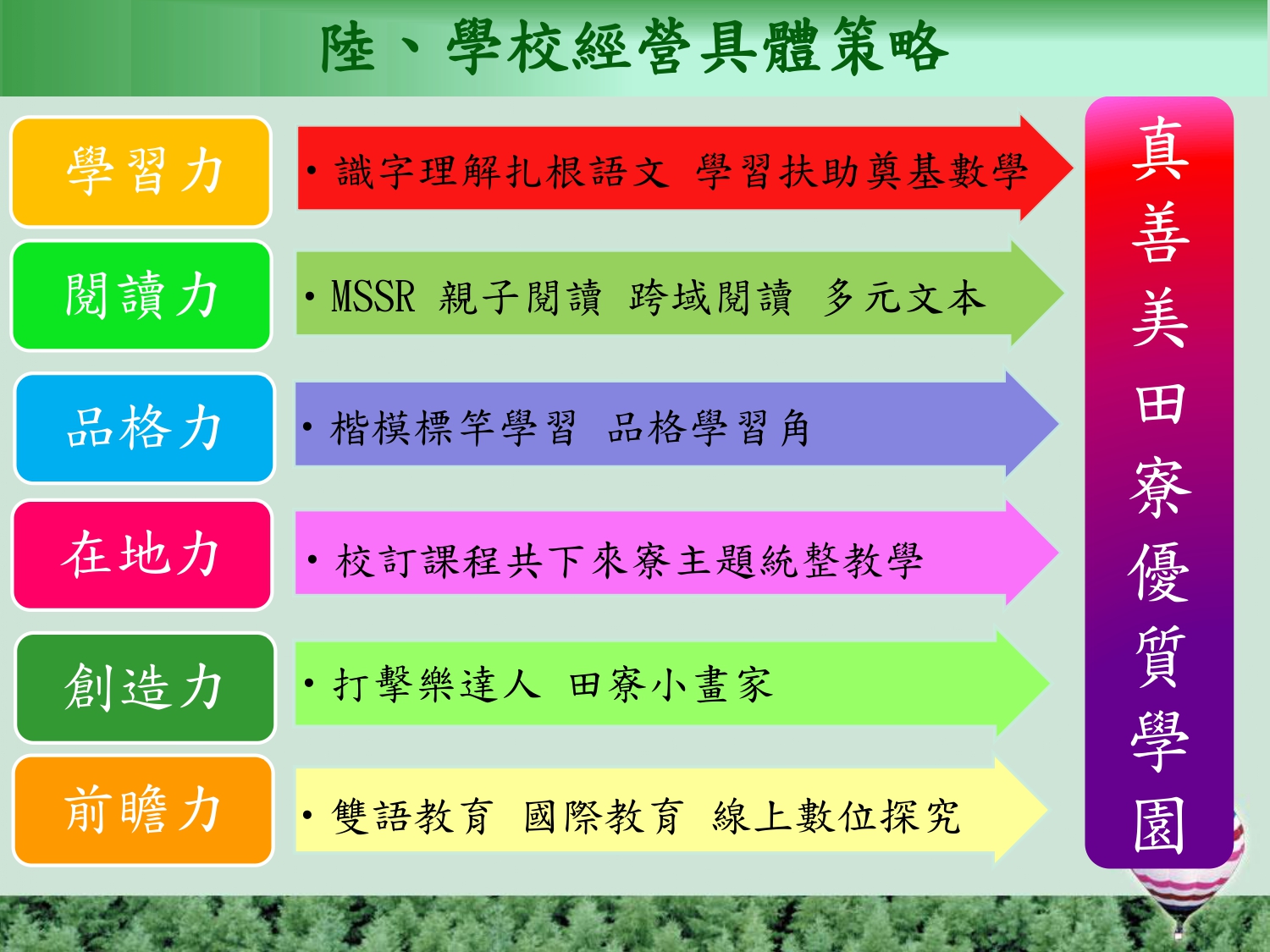 陸、學校經營具體策略

學習力

• 識字理解扎根語文 學習扶助奠基數學

閱讀力

• MSSR 親子閱讀 跨域閱讀 多元文本

品格力

• 楷模標竿學習 品格學習角

在地力

• 校訂課程共下來寮主題統整教學

創造力

• 打擊樂達人 田寮小畫家

前瞻力

• 雙語教育 國際教育 線上數位探究

真善美田寮優質學園